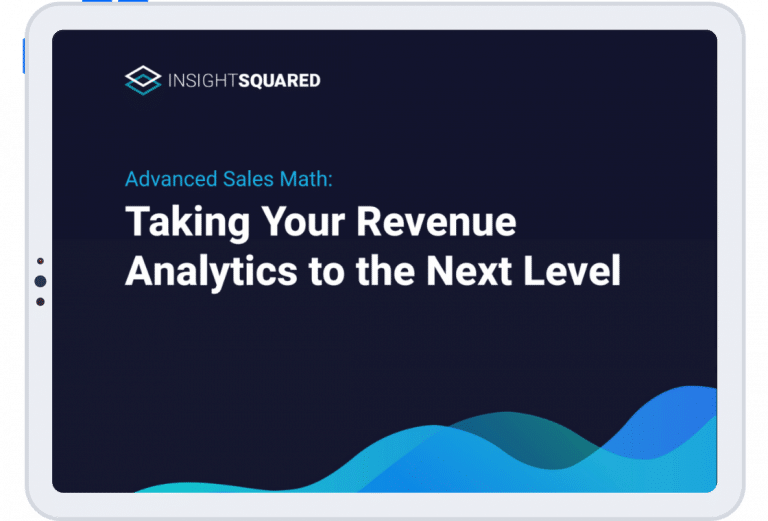 INSIGHTSQUARED

Advanced Sales Math:

Taking Your Revenue Analytics to the Next Level